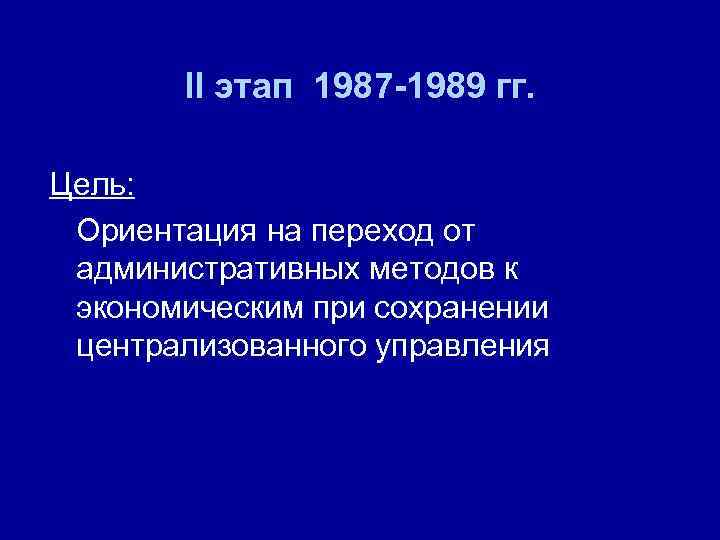 II этап 1987-1989 гг.

Цель:

Ориентация на переход от административных методов к экономическим при сохранении централизованного управления